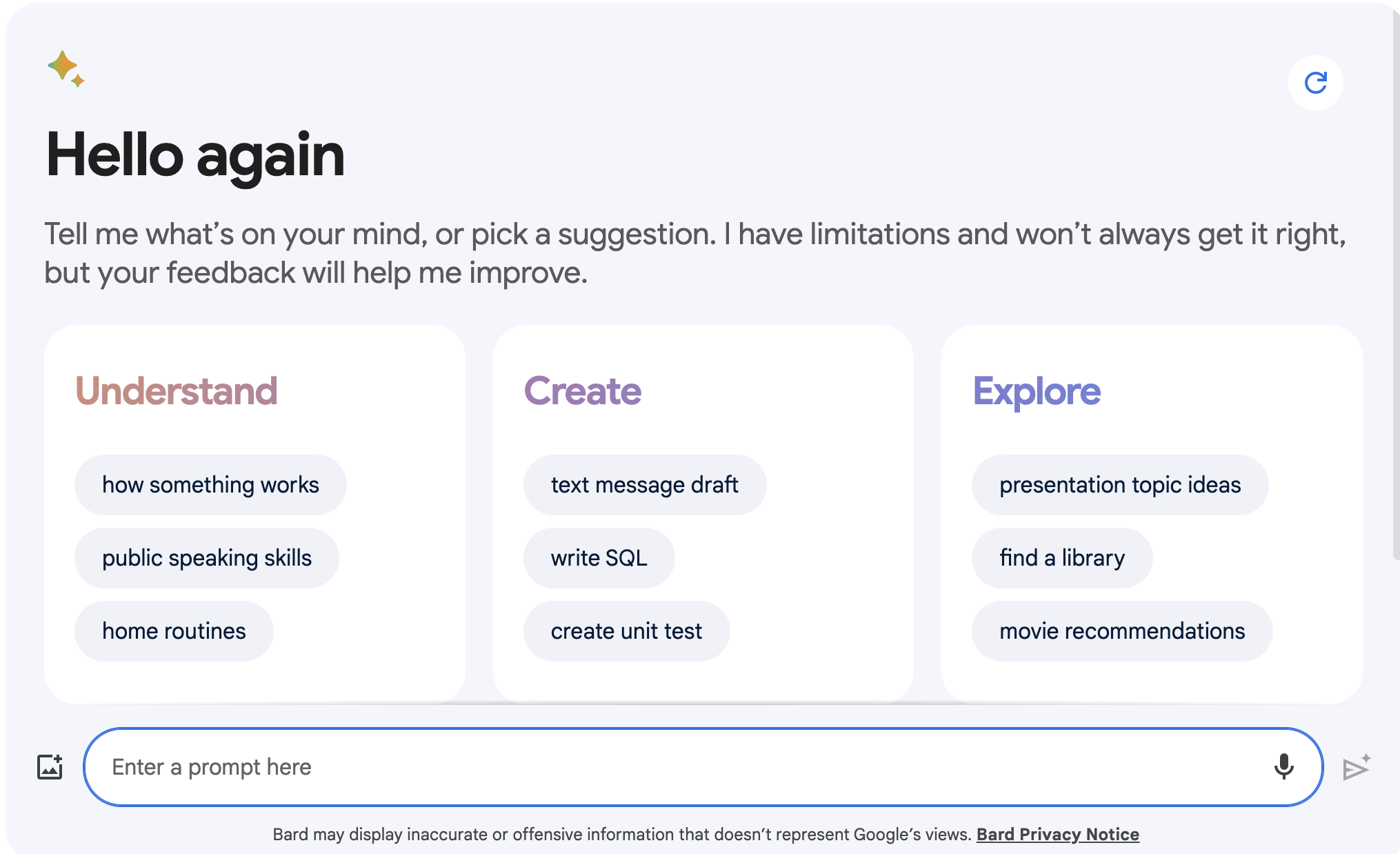 Hello again

Tell me what’s on your mind, or pick a suggestion. I have limitations and won’t always get it right, but your feedback will help me improve.

Understand

how something works

public speaking skills

home routines

Create

text message draft

write SQL

create unit test

Explore

presentation topic ideas

find a library

movie recommendations

Enter a prompt here

Bard may display inaccurate or offensive information that doesn’t represent Google’s views. Bard Privacy Notice